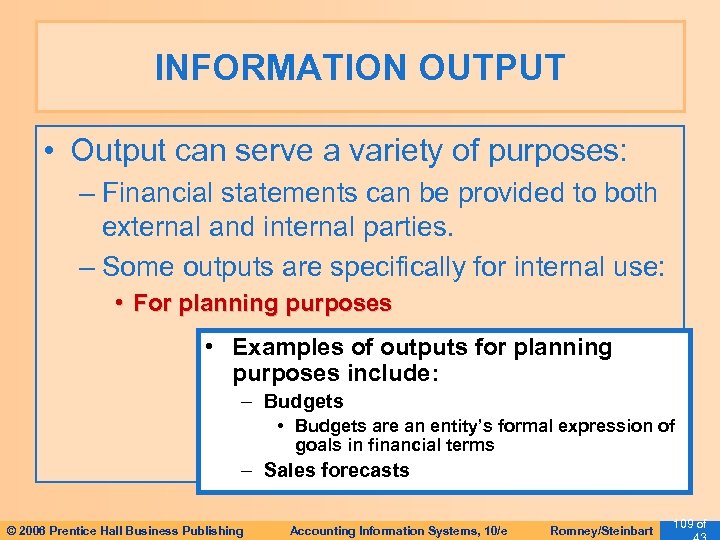 INFORMATION OUTPUT

• Output can serve a variety of purposes:
– Financial statements can be provided to both external and internal parties.
– Some outputs are specifically for internal use:
• For planning purposes

• Examples of outputs for planning purposes include:
– Budgets
• Budgets are an entity's formal expression of goals in financial terms
– Sales forecasts

© 2006 Prentice Hall Business Publishing Accounting Information Systems, 10/e Romney/Steinbart 109 of 43